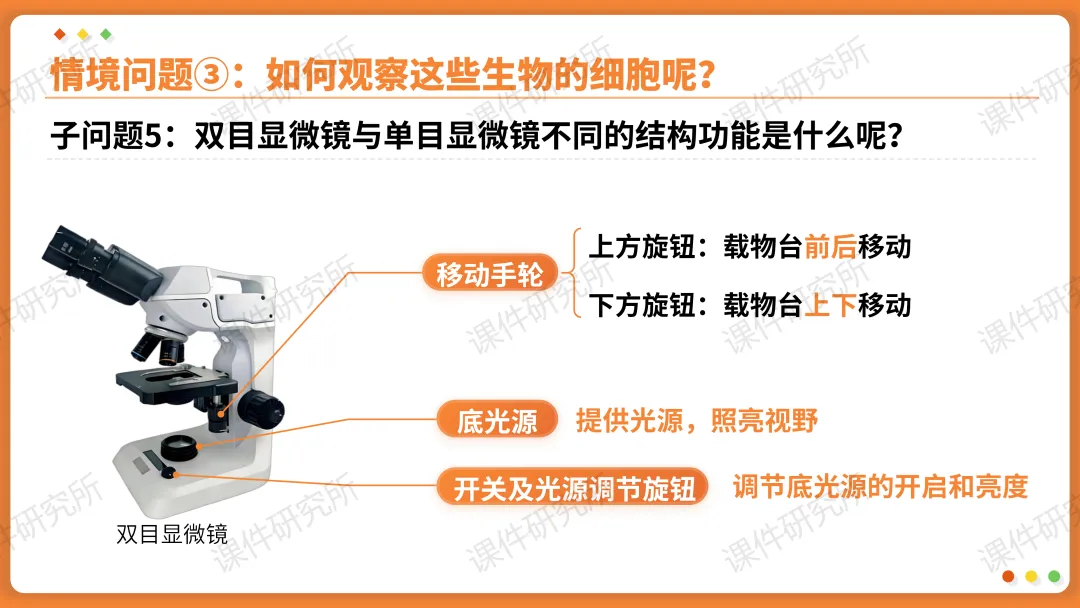 情境问题③：如何观察这些生物的细胞呢？

子问题5：双目显微镜与单目显微镜不同的结构功能是什么呢？

移动手轮

上方旋钮：载物台前后移动

下方旋钮：载物台上下移动

底光源

提供光源，照亮视野

开关及光源调节旋钮

调节底光源的开启和亮度

双目显微镜

课件研究所